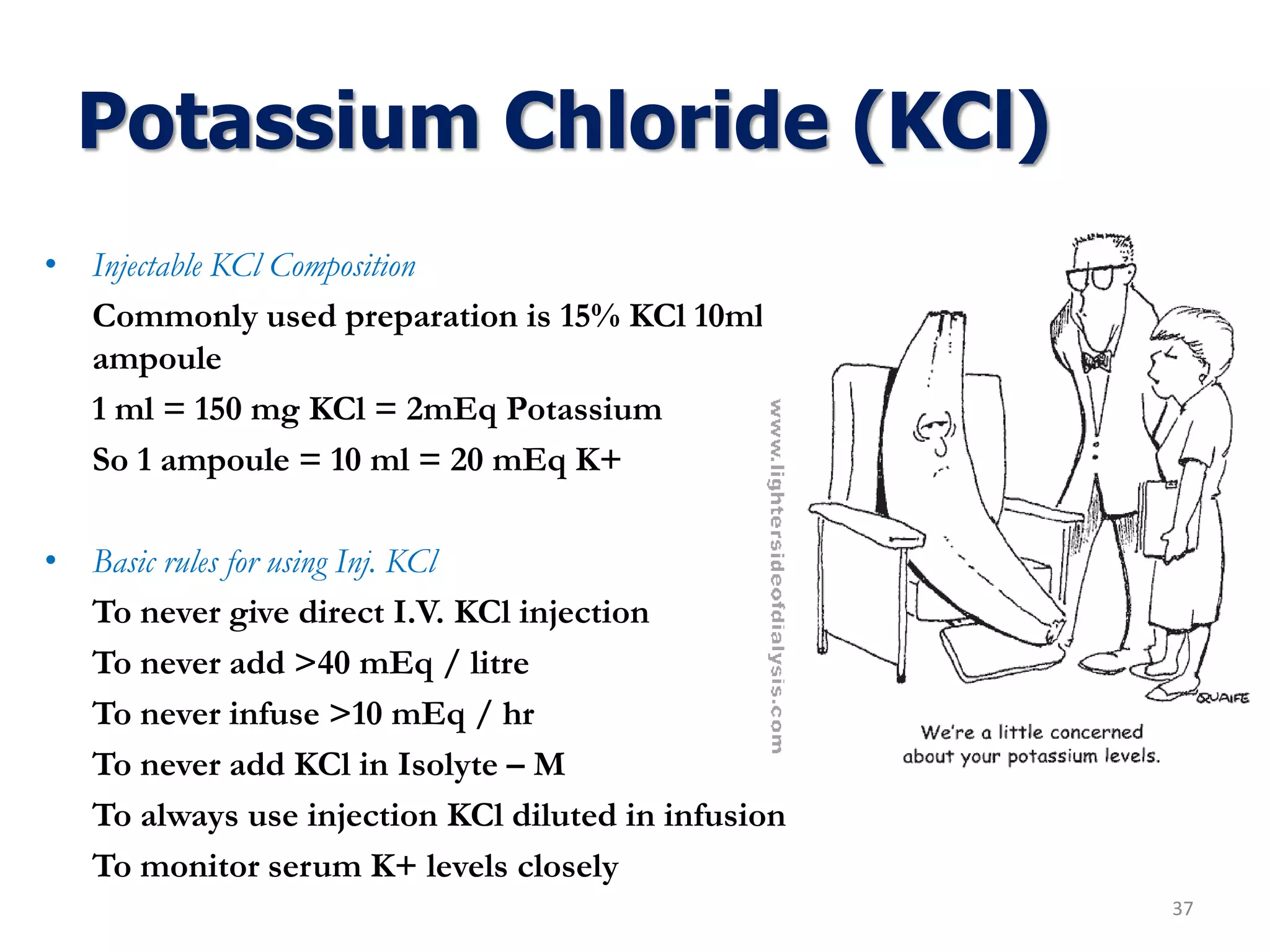 Potassium Chloride (KCl)

• Injectable KCl Composition

Commonly used preparation is 15% KCl 10ml ampoule

1 ml = 150 mg KCl = 2mEq Potassium

So 1 ampoule = 10 ml = 20 mEq K+

• Basic rules for using Inj. KCl

To never give direct I.V. KCl injection

To never add >40 mEq / litre

To never infuse >10 mEq / hr

To never add KCl in Isolyte – M

To always use injection KCl diluted in infusion

To monitor serum K+ levels closely

www.lightersideofdialysis.com

QUAIFE

We're a little concerned about your potassium levels.

37